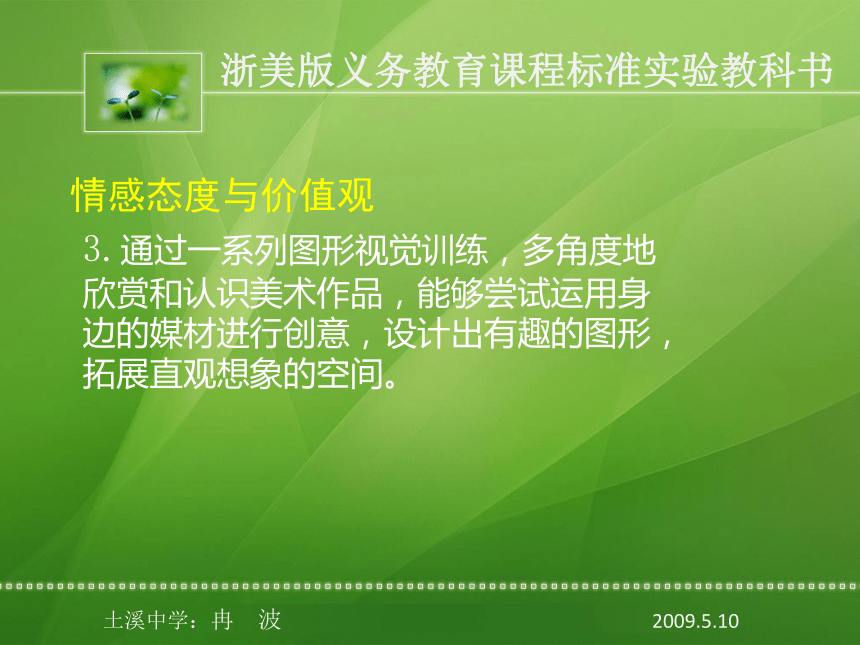 浙美版义务教育课程标准实验教科书

情感态度与价值观

3. 通过一系列图形视觉训练，多角度地欣赏和认识美术作品，能够尝试运用身边的媒材进行创意，设计出有趣的图形，拓展直观想象的空间。

土溪中学：冉 波

2009.5.10